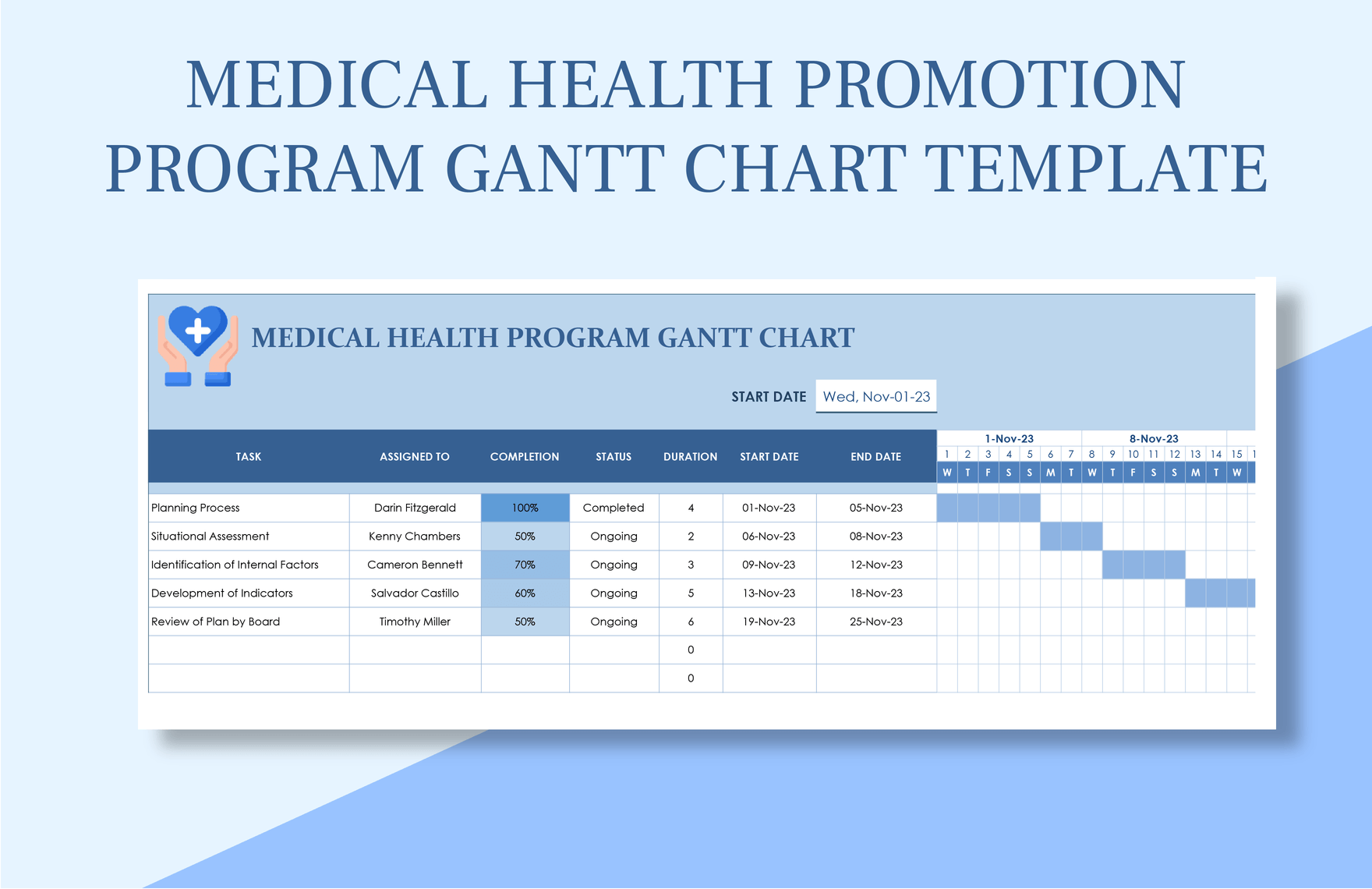 MEDICAL HEALTH PROMOTION PROGRAM GANTT CHART TEMPLATE

MEDICAL HEALTH PROGRAM GANTT CHART

START DATE Wed, Nov-01-23

| TASK | ASSIGNED TO | COMPLETION | STATUS | DURATION | START DATE | END DATE |
|---|---|---|---|---|---|---|
| Planning Process | Darin Fitzgerald | 100% | Completed | 4 | 01-Nov-23 | 05-Nov-23 |
| Situational Assessment | Kenny Chambers | 50% | Ongoing | 2 | 06-Nov-23 | 08-Nov-23 |
| Identification of Internal Factors | Cameron Bennett | 70% | Ongoing | 3 | 09-Nov-23 | 12-Nov-23 |
| Development of Indicators | Salvador Castillo | 60% | Ongoing | 5 | 13-Nov-23 | 18-Nov-23 |
| Review of Plan by Board | Timothy Miller | 50% | Ongoing | 6 | 19-Nov-23 | 25-Nov-23 |
| | | | | 0 | | |
| | | | | 0 | | |

1-Nov-23 8-Nov-23
1 2 3 4 5 6 7 8 9 10 11 12 13 14 15
W T F S S M T W T F S S M T W